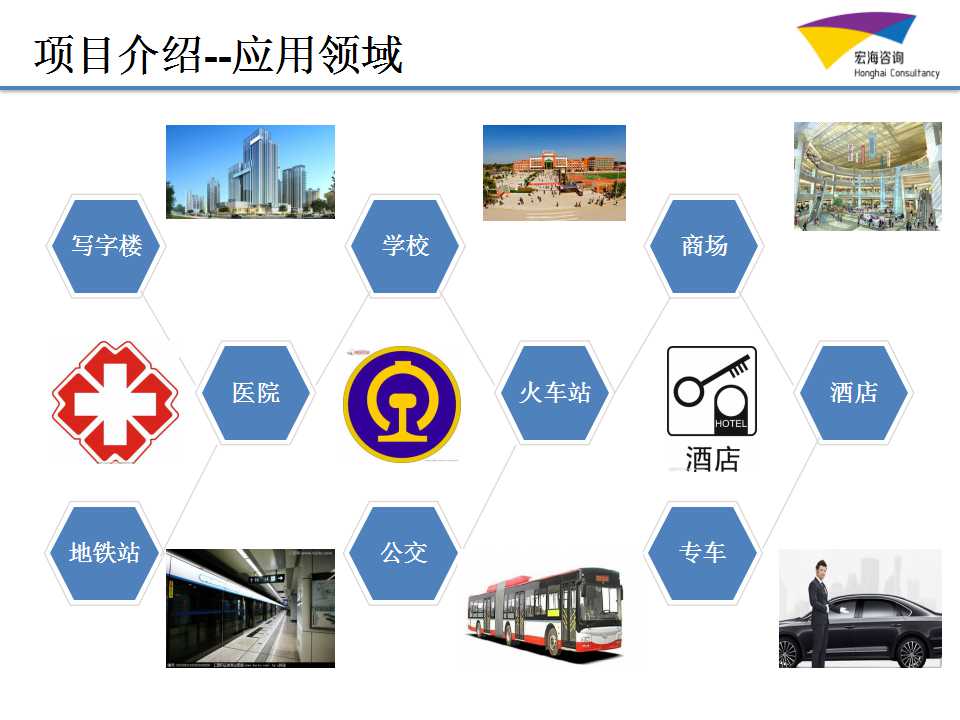 项目介绍--应用领域

宏海咨询
Honghai Consultancy

写字楼

学校

商场

医院

火车站

HOTEL
酒店

酒店

地铁站

公交

专车